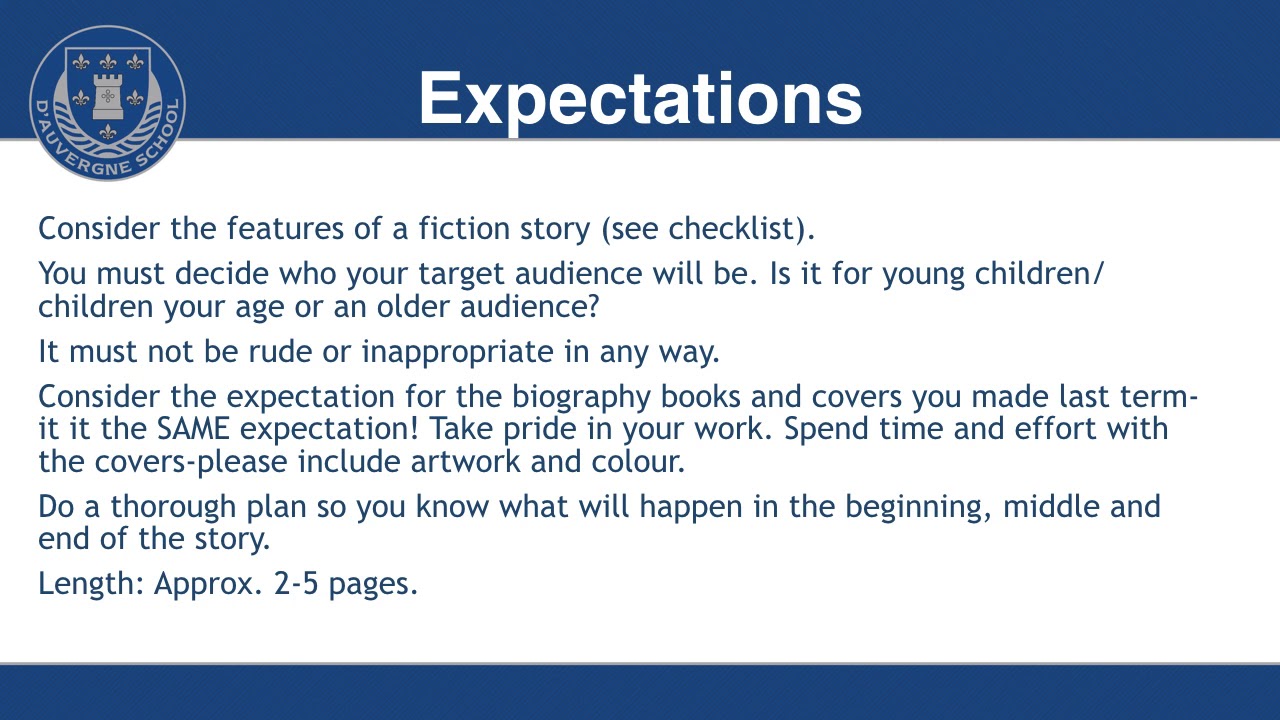 D'AUVERGNE SCHOOL

Expectations

Consider the features of a fiction story (see checklist).

You must decide who your target audience will be. Is it for young children/ children your age or an older audience?

It must not be rude or inappropriate in any way.

Consider the expectation for the biography books and covers you made last term- it it the SAME expectation! Take pride in your work. Spend time and effort with the covers-please include artwork and colour.

Do a thorough plan so you know what will happen in the beginning, middle and end of the story.

Length: Approx. 2-5 pages.